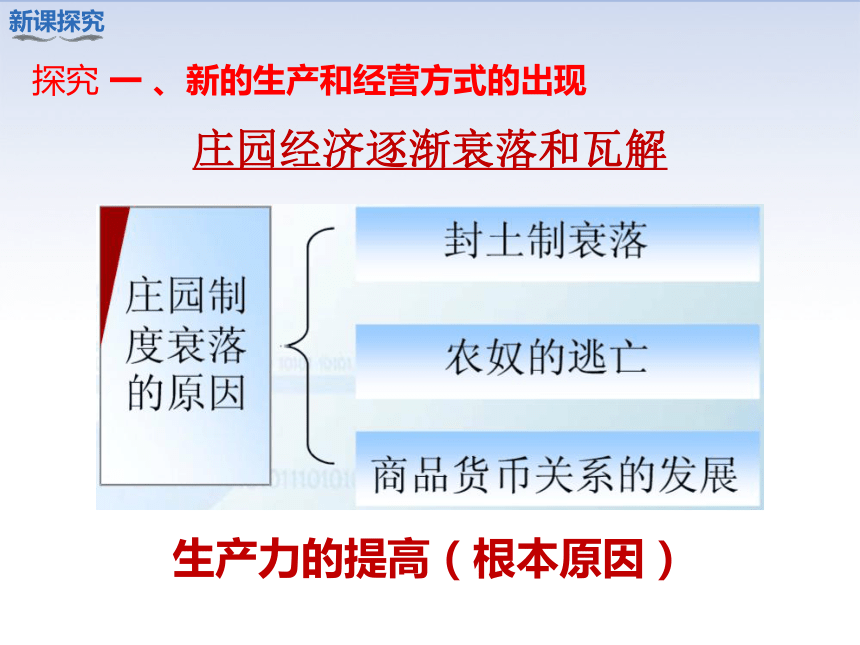 新课探究

探究 一 、新的生产和经营方式的出现

庄园经济逐渐衰落和瓦解

庄园制度衰落的原因

封土制衰落

农奴的逃亡

商品货币关系的发展

生产力的提高（根本原因）